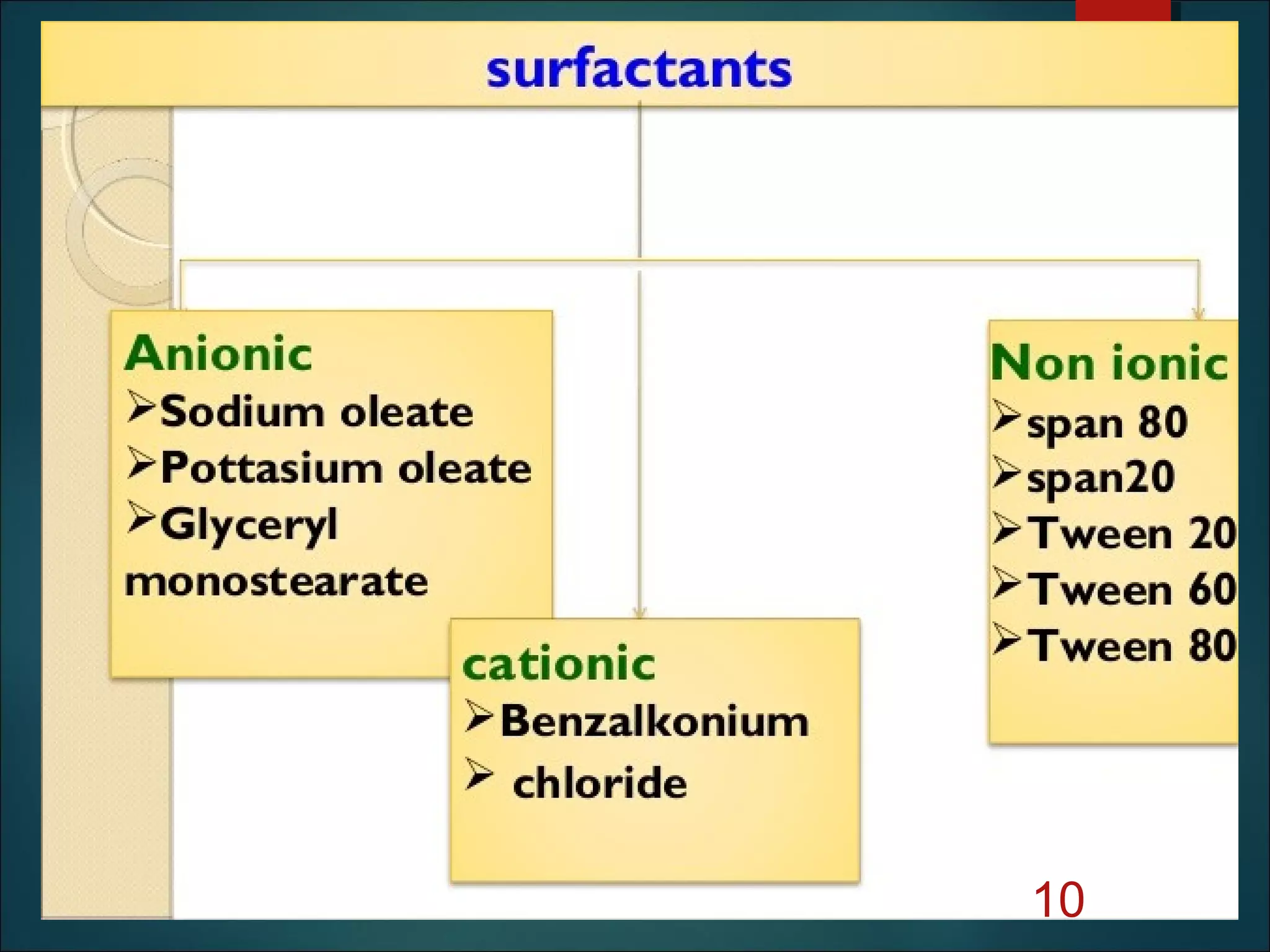 surfactants

Anionic
➢Sodium oleate
➢Pottasium oleate
➢Glyceryl monostearate

cationic
➢Benzalkonium
➢ chloride

Non ionic
➢span 80
➢span20
➢Tween 20
➢Tween 60
➢Tween 80

10